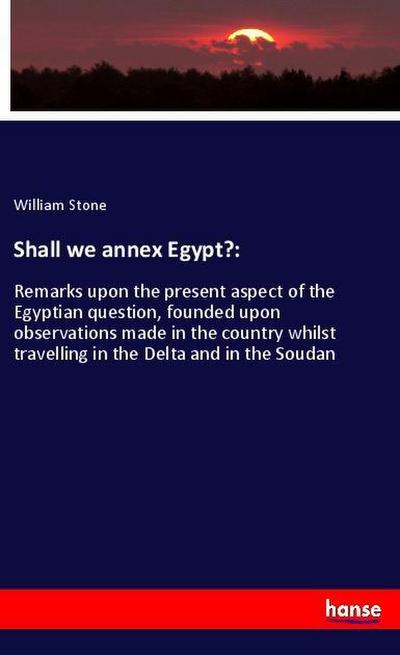 William Stone

Shall we annex Egypt?:

Remarks upon the present aspect of the Egyptian question, founded upon observations made in the country whilst travelling in the Delta and in the Soudan

hanse